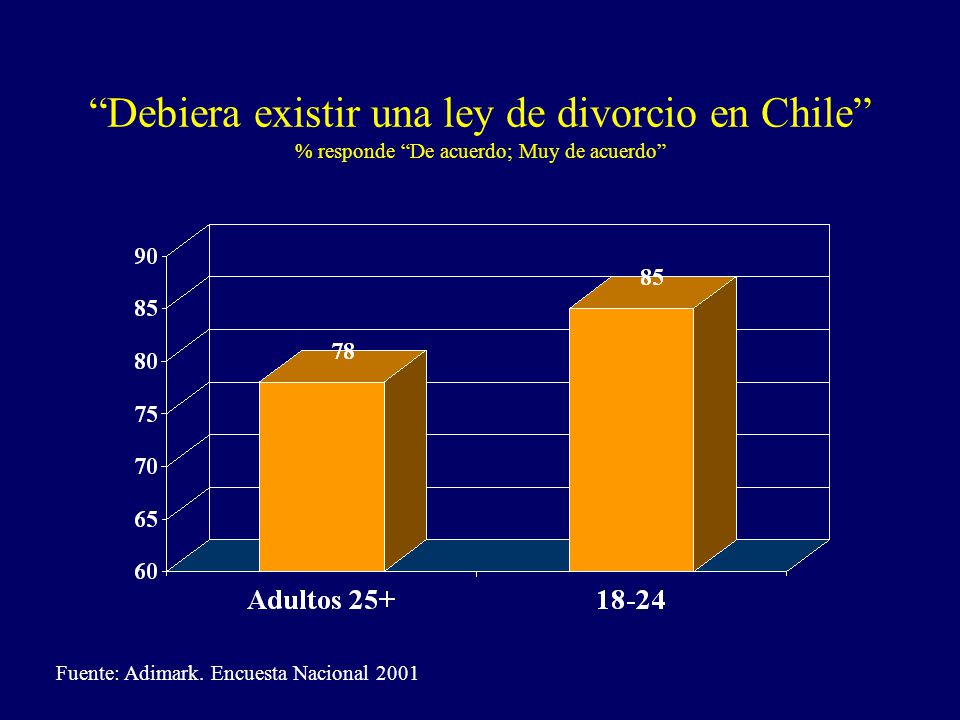 “Debiera existir una ley de divorcio en Chile”
% responde “De acuerdo; Muy de acuerdo”

90
85
80
75
70
65
60

78
85

Adultos 25+
18-24

Fuente: Adimark. Encuesta Nacional 2001